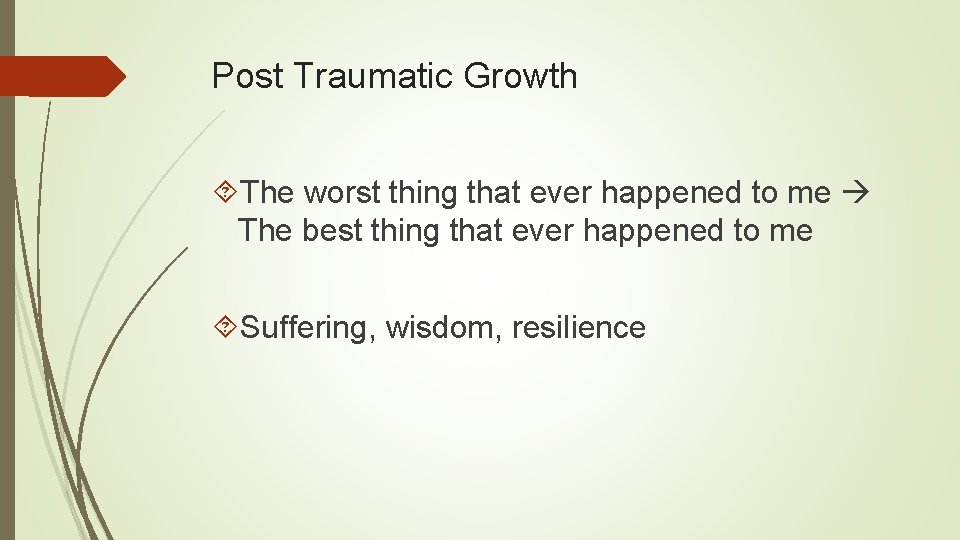 Post Traumatic Growth

The worst thing that ever happened to me → The best thing that ever happened to me

Suffering, wisdom, resilience